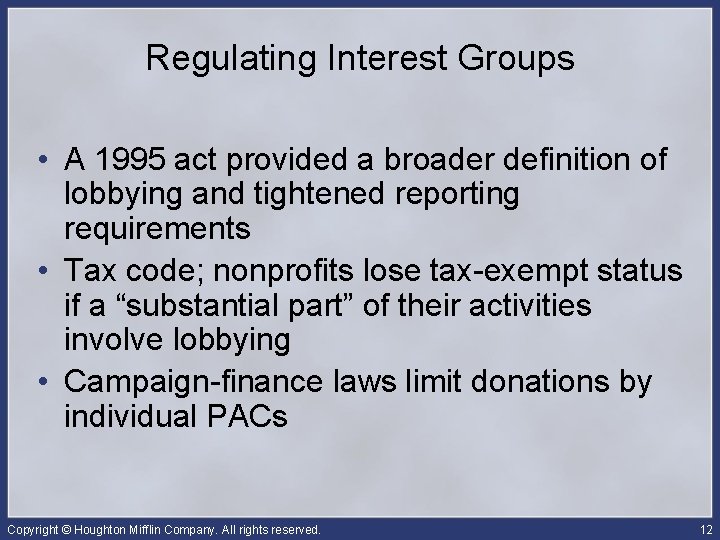 Regulating Interest Groups

• A 1995 act provided a broader definition of lobbying and tightened reporting requirements
• Tax code; nonprofits lose tax-exempt status if a “substantial part” of their activities involve lobbying
• Campaign-finance laws limit donations by individual PACs

Copyright © Houghton Mifflin Company. All rights reserved.

12